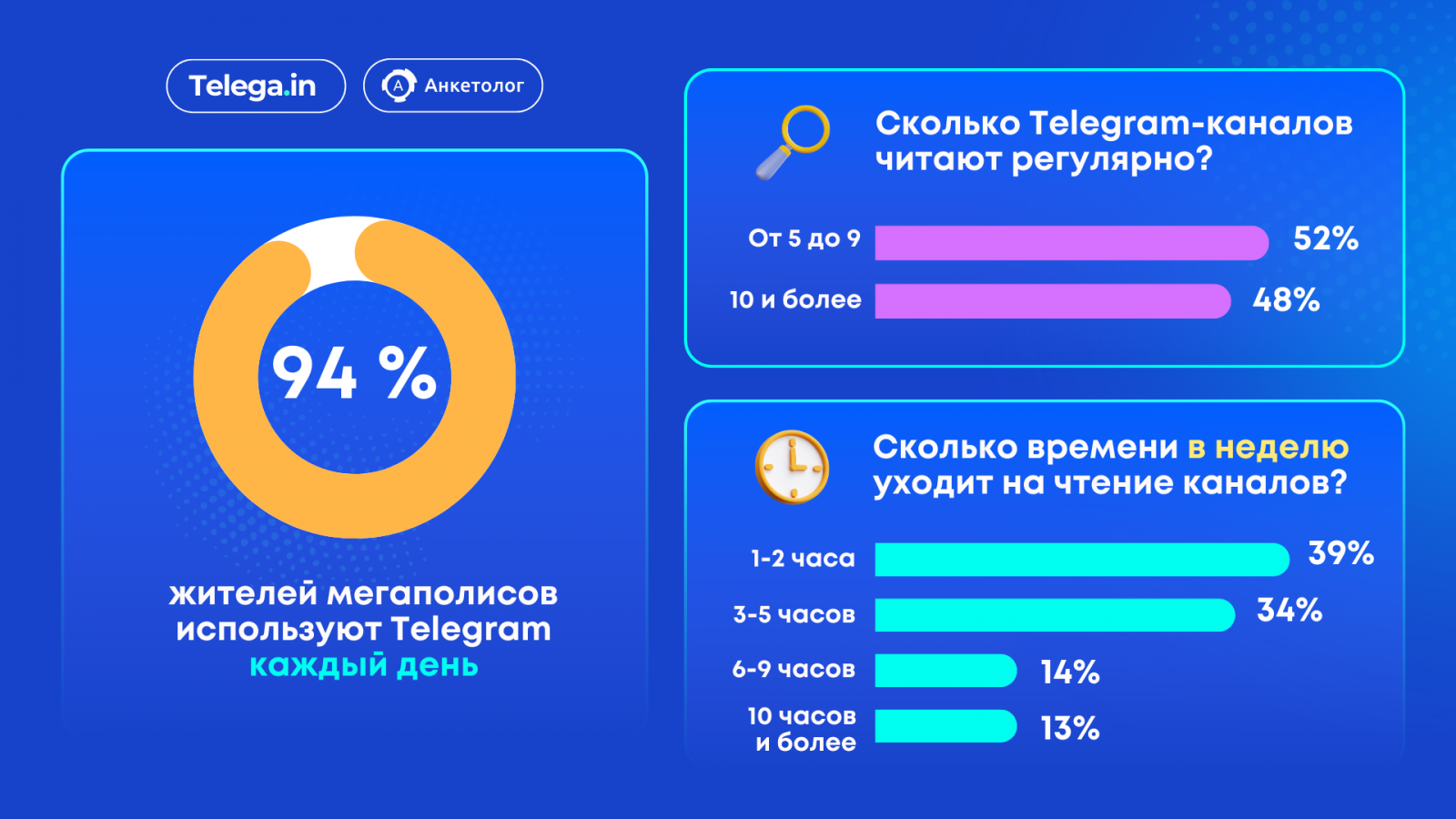 Telega.in

Анкетолог

94 %

жителей мегаполисов используют Telegram каждый день

Сколько Telegram-каналов читают регулярно?

От 5 до 9 52%

10 и более 48%

Сколько времени в неделю уходит на чтение каналов?

1-2 часа 39%

3-5 часов 34%

6-9 часов 14%

10 часов и более 13%